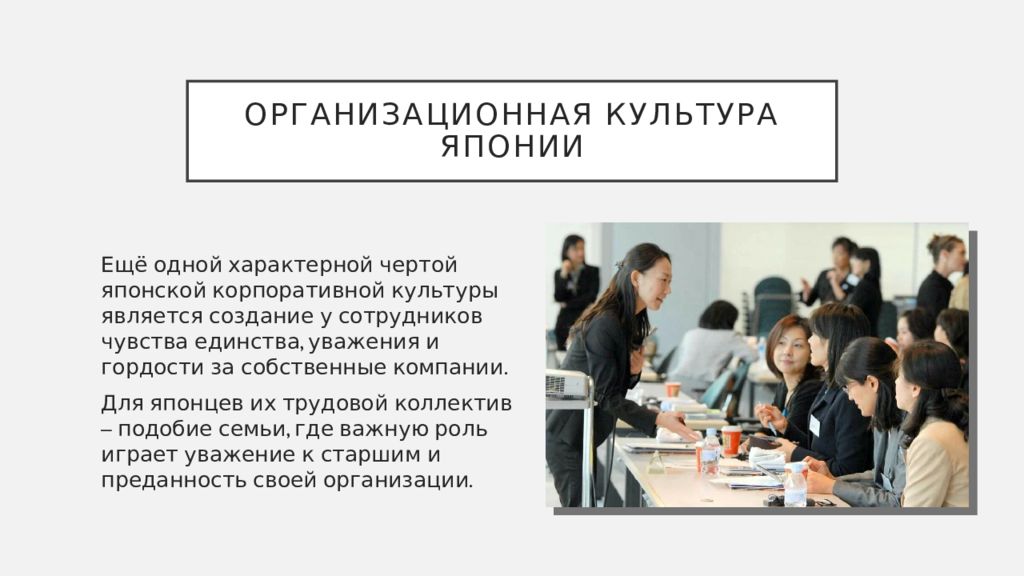 ОРГАНИЗАЦИОННАЯ КУЛЬТУРА ЯПОНИИ

Ещё одной характерной чертой японской корпоративной культуры является создание у сотрудников чувства единства, уважения и гордости за собственные компании.

Для японцев их трудовой коллектив – подобие семьи, где важную роль играет уважение к старшим и преданность своей организации.